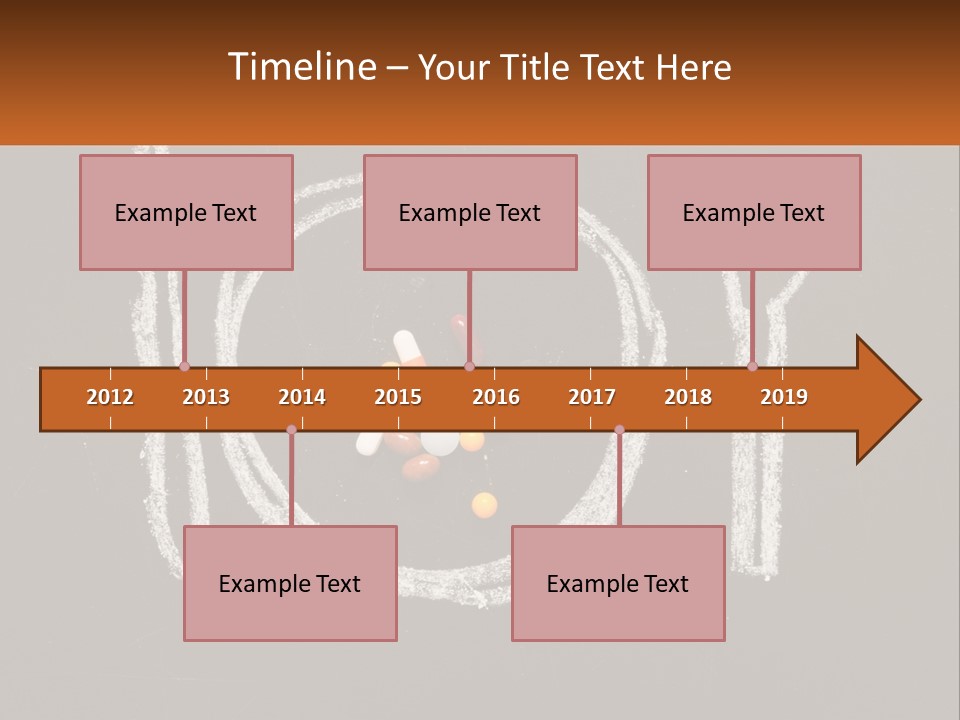 Timeline – Your Title Text Here

Example Text

Example Text

Example Text

2012 2013 2014 2015 2016 2017 2018 2019

Example Text

Example Text